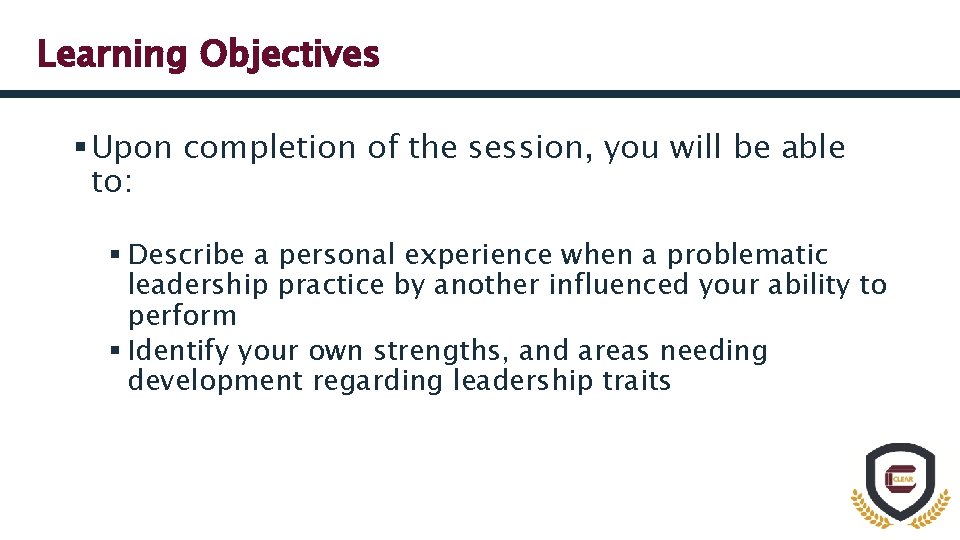 Learning Objectives

▪ Upon completion of the session, you will be able to:

▪ Describe a personal experience when a problematic leadership practice by another influenced your ability to perform
▪ Identify your own strengths, and areas needing development regarding leadership traits

CLEAR